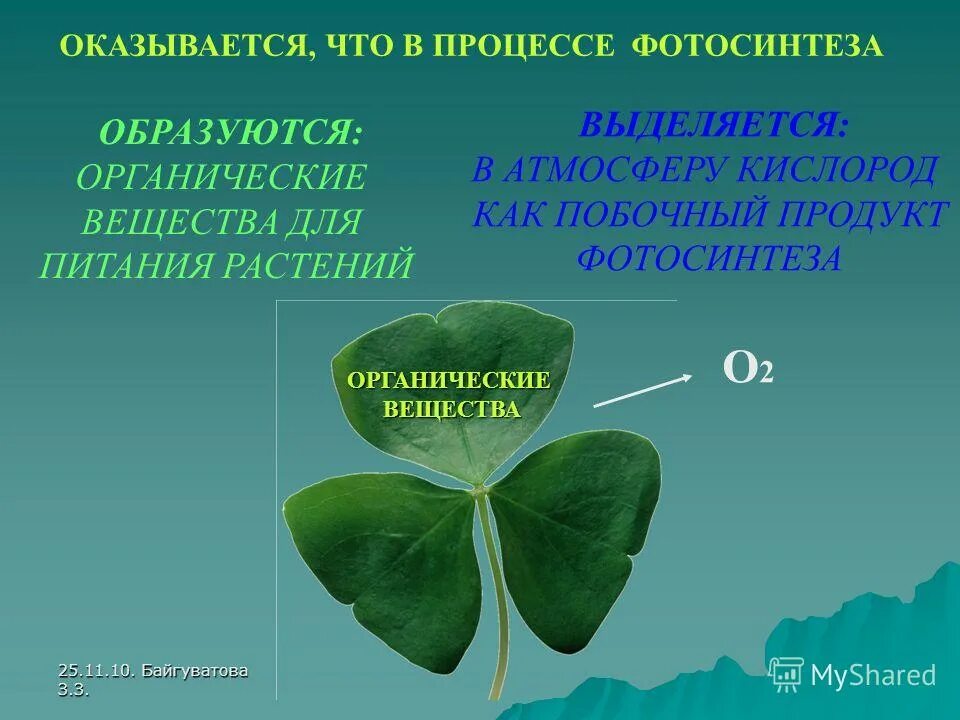 ОКАЗЫВАЕТСЯ, ЧТО В ПРОЦЕССЕ ФОТОСИНТЕЗА

ОБРАЗУЮТСЯ:
ОРГАНИЧЕСКИЕ ВЕЩЕСТВА ДЛЯ ПИТАНИЯ РАСТЕНИЙ

ВЫДЕЛЯЕТСЯ:
В АТМОСФЕРУ КИСЛОРОД КАК ПОБОЧНЫЙ ПРОДУКТ ФОТОСИНТЕЗА

ОРГАНИЧЕСКИЕ ВЕЩЕСТВА

$O_2$

25.11.10. Байгуватова З.З.

MyShared